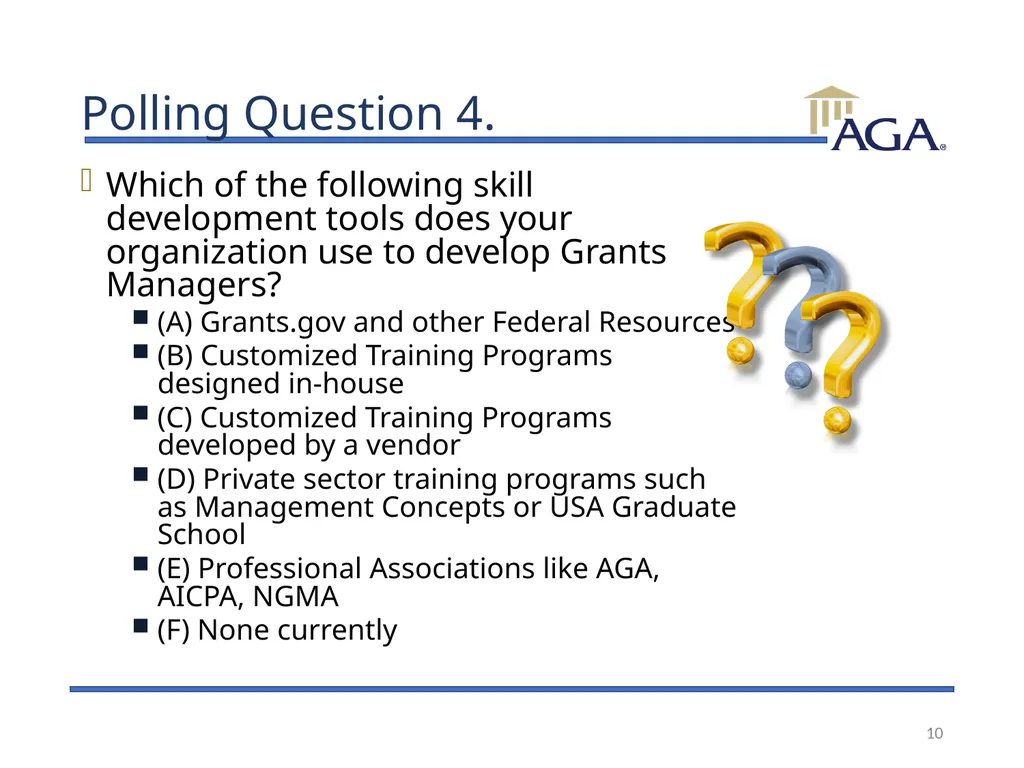 Polling Question 4.

AGA®

Which of the following skill development tools does your organization use to develop Grants Managers?

(A) Grants.gov and other Federal Resources

(B) Customized Training Programs designed in-house

(C) Customized Training Programs developed by a vendor

(D) Private sector training programs such as Management Concepts or USA Graduate School

(E) Professional Associations like AGA, AICPA, NGMA

(F) None currently

10